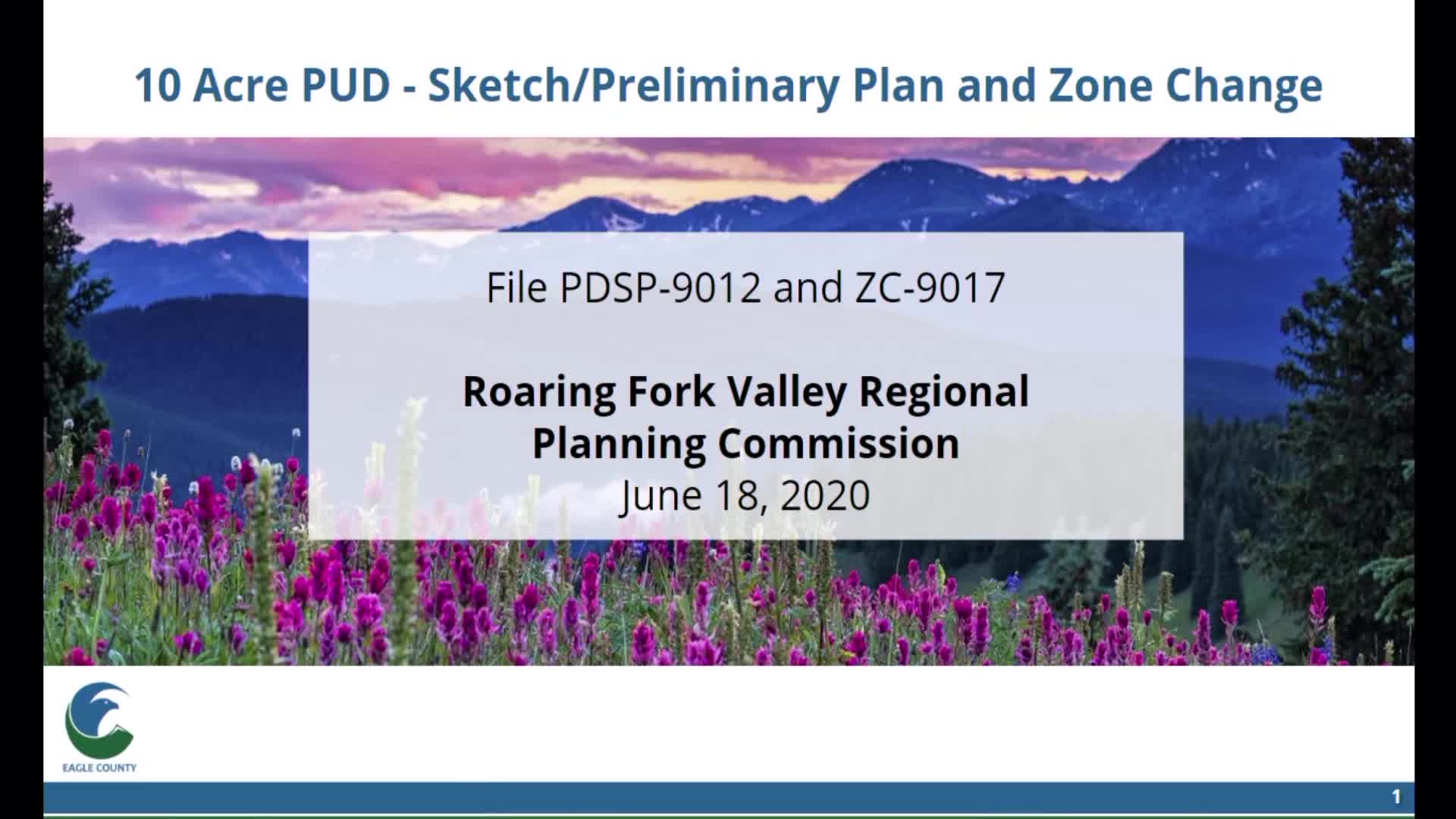 10 Acre PUD - Sketch/Preliminary Plan and Zone Change

File PDSP-9012 and ZC-9017

Roaring Fork Valley Regional Planning Commission
June 18, 2020

EAGLE COUNTY

1